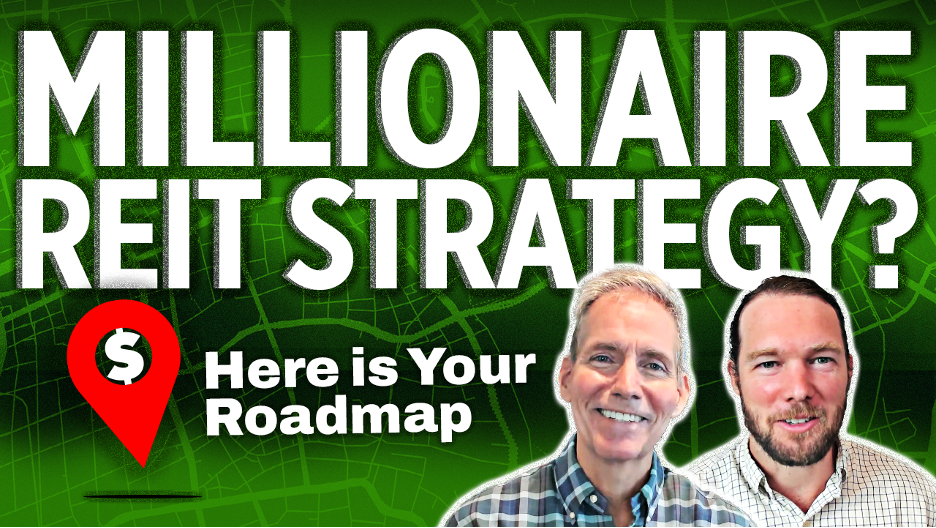 MILLIONAIRE REIT STRATEGY?

$

Here is Your Roadmap